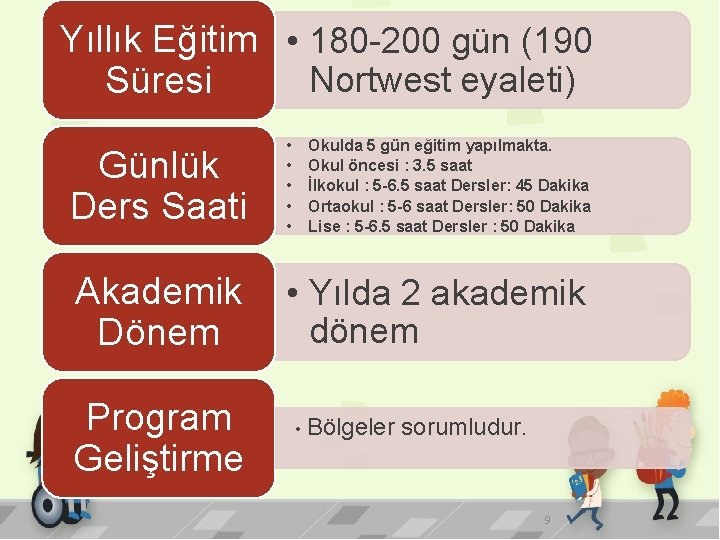 Yıllık Eğitim Süresi

• 180-200 gün (190 Nortwest eyaleti)

Günlük Ders Saati

• Okulda 5 gün eğitim yapılmakta.
• Okul öncesi : 3.5 saat
• İlkokul : 5-6.5 saat Dersler: 45 Dakika
• Ortaokul : 5-6 saat Dersler: 50 Dakika
• Lise : 5-6.5 saat Dersler : 50 Dakika

Akademik Dönem

• Yılda 2 akademik dönem

Program Geliştirme

• Bölgeler sorumludur.

9